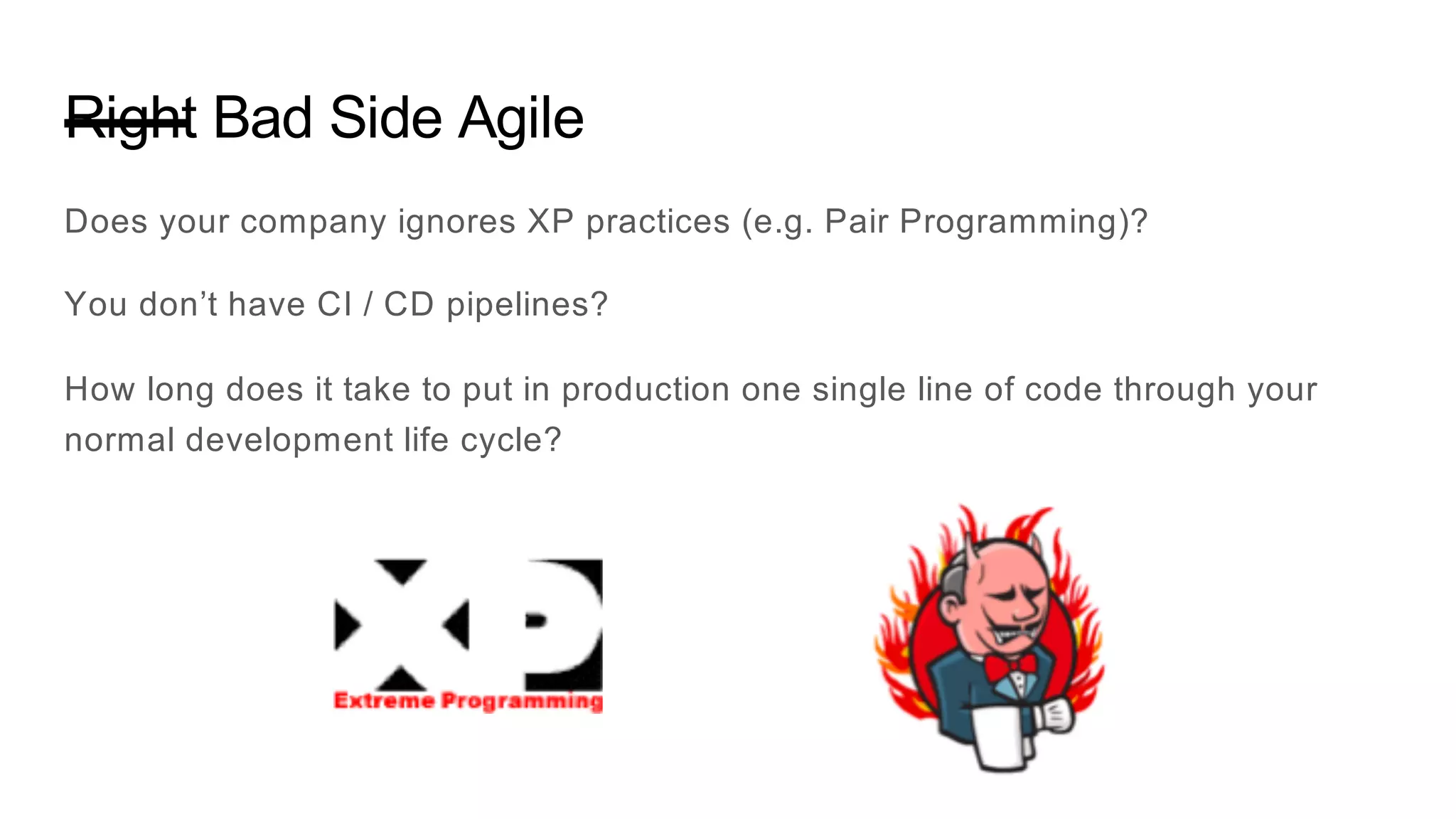 ~~Right~~ Bad Side Agile

Does your company ignores XP practices (e.g. Pair Programming)?

You don’t have CI / CD pipelines?

How long does it take to put in production one single line of code through your normal development life cycle?

XP
Extreme Programming